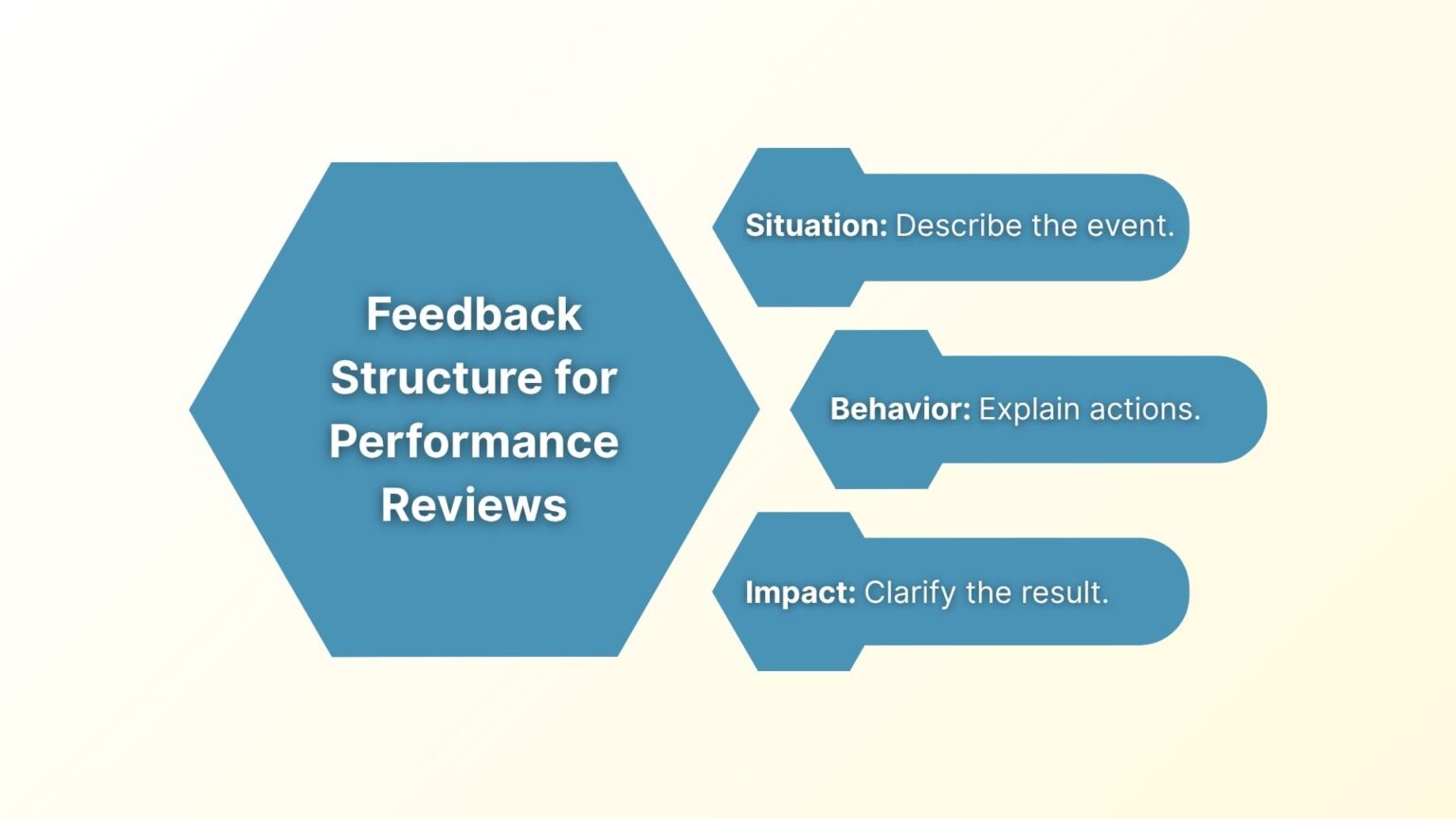 Feedback Structure for Performance Reviews

Situation: Describe the event.

Behavior: Explain actions.

Impact: Clarify the result.